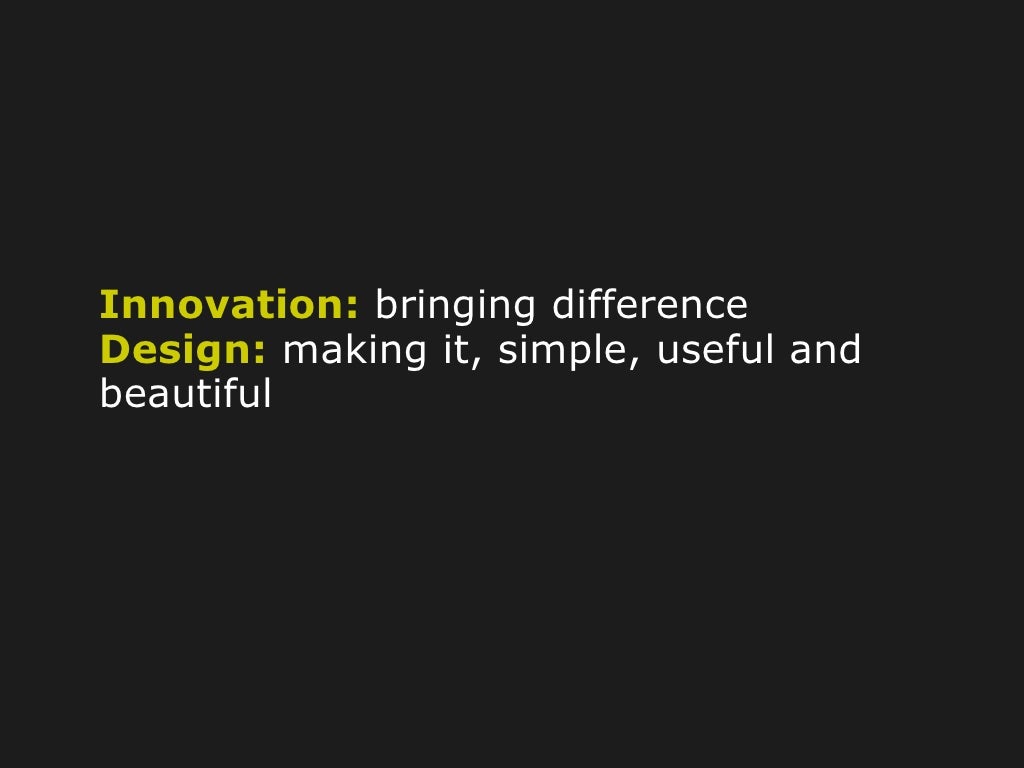 Innovation: bringing difference
Design: making it, simple, useful and beautiful